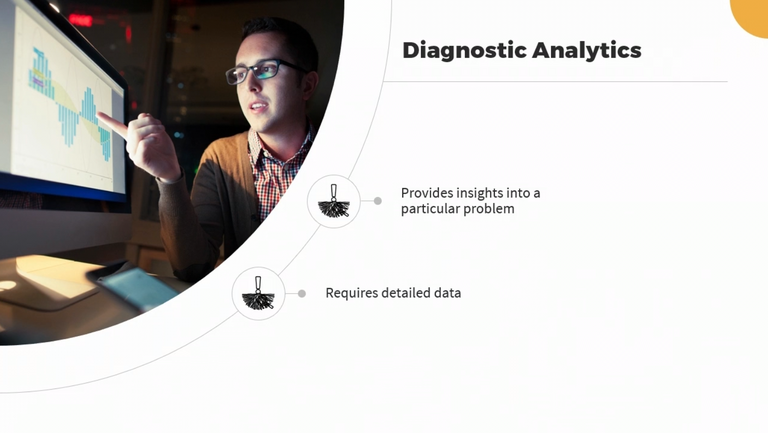 Diagnostic Analytics

Provides insights into a particular problem

Requires detailed data